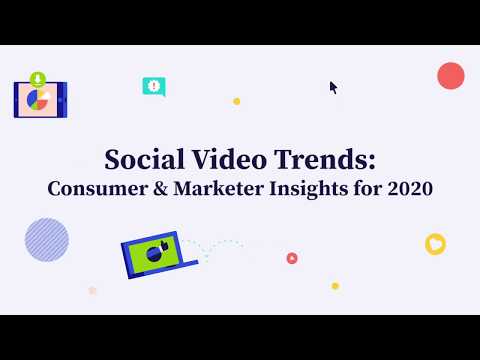 Social Video Trends:
Consumer & Marketer Insights for 2020